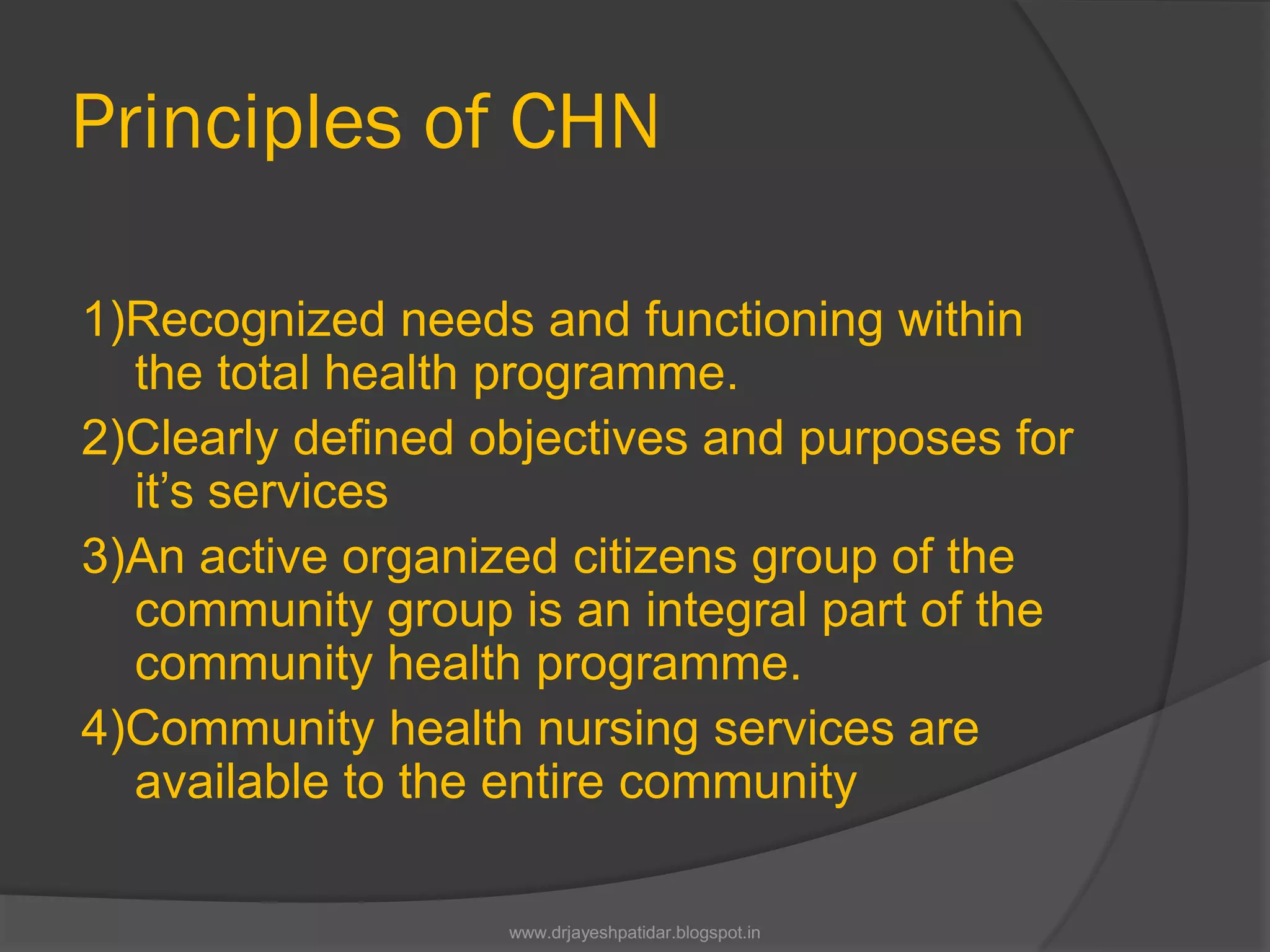 Principles of CHN

1)Recognized needs and functioning within the total health programme.
2)Clearly defined objectives and purposes for it’s services
3)An active organized citizens group of the community group is an integral part of the community health programme.
4)Community health nursing services are available to the entire community

www.drjayeshpatidar.blogspot.in